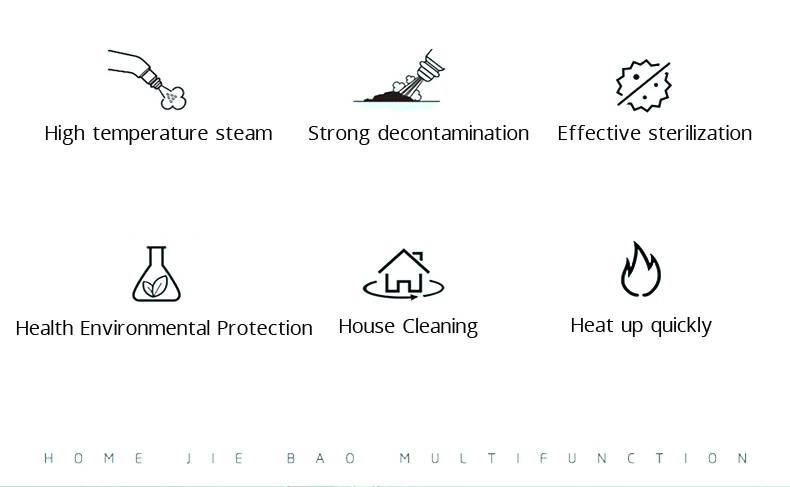 High temperature steam

Strong decontamination

Effective sterilization

Health Environmental Protection

House Cleaning

Heat up quickly

HOME JIE BAO MULTIFUNCTION